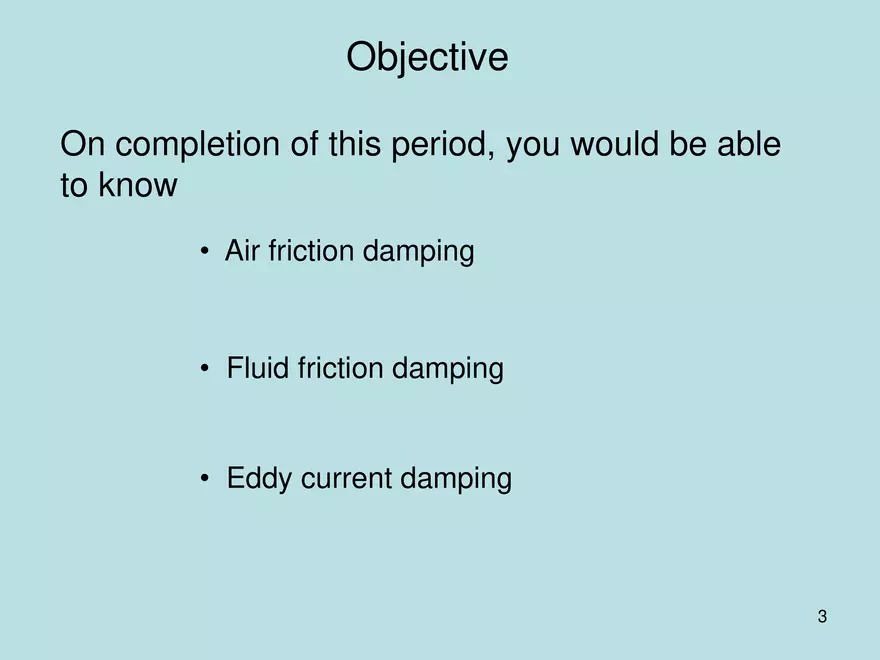 Objective

On completion of this period, you would be able to know

• Air friction damping

• Fluid friction damping

• Eddy current damping

3